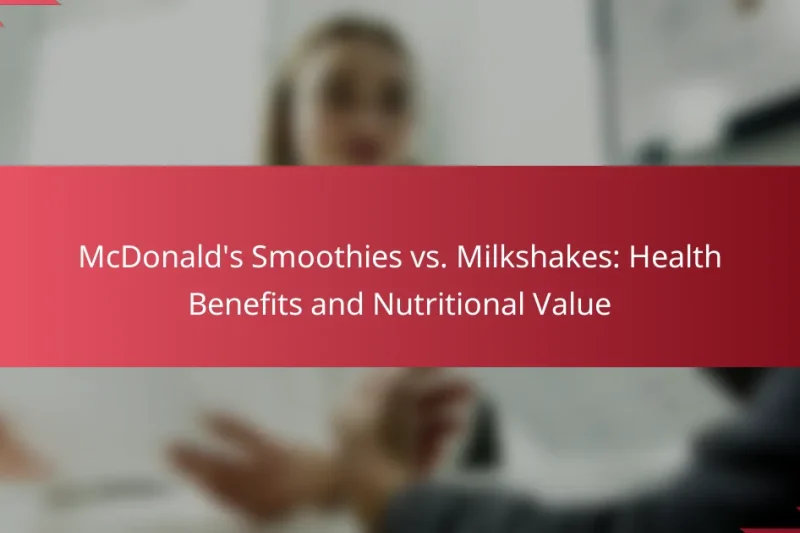 McDonald's Smoothies vs. Milkshakes: Health Benefits and Nutritional Value